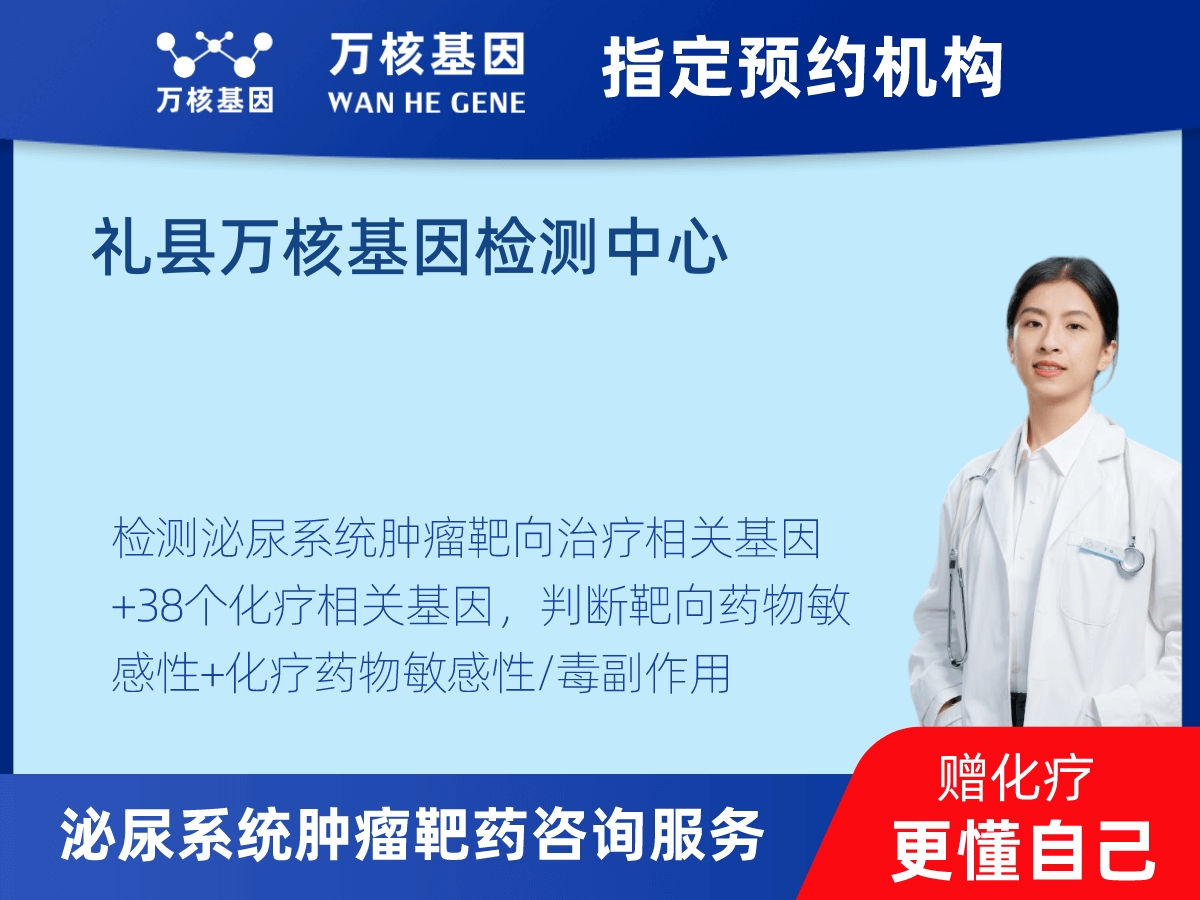 万核基因

万核基因
WAN HE GENE

指定预约机构

礼县万核基因检测中心

检测泌尿系统肿瘤靶向治疗相关基因+38个化疗相关基因，判断靶向药物敏感性+化疗药物敏感性/毒副作用

泌尿系统肿瘤靶药咨询服务

赠化疗
更懂自己